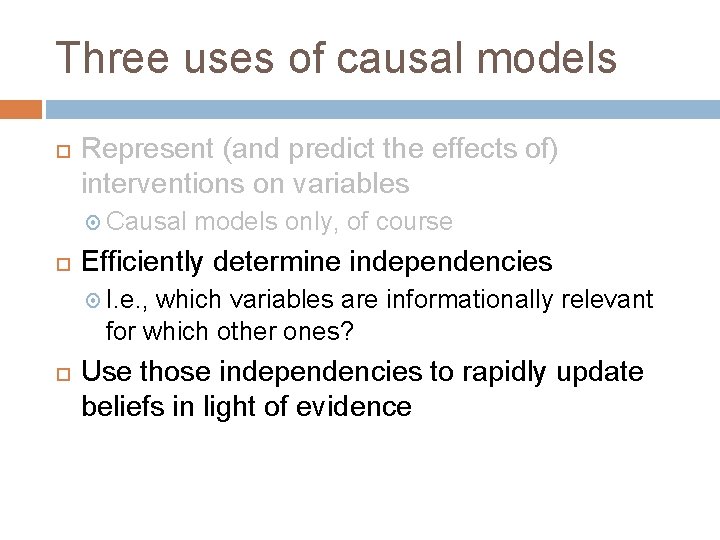 Three uses of causal models

Represent (and predict the effects of) interventions on variables

Causal models only, of course

Efficiently determine independencies

I.e., which variables are informationally relevant for which other ones?

Use those independencies to rapidly update beliefs in light of evidence